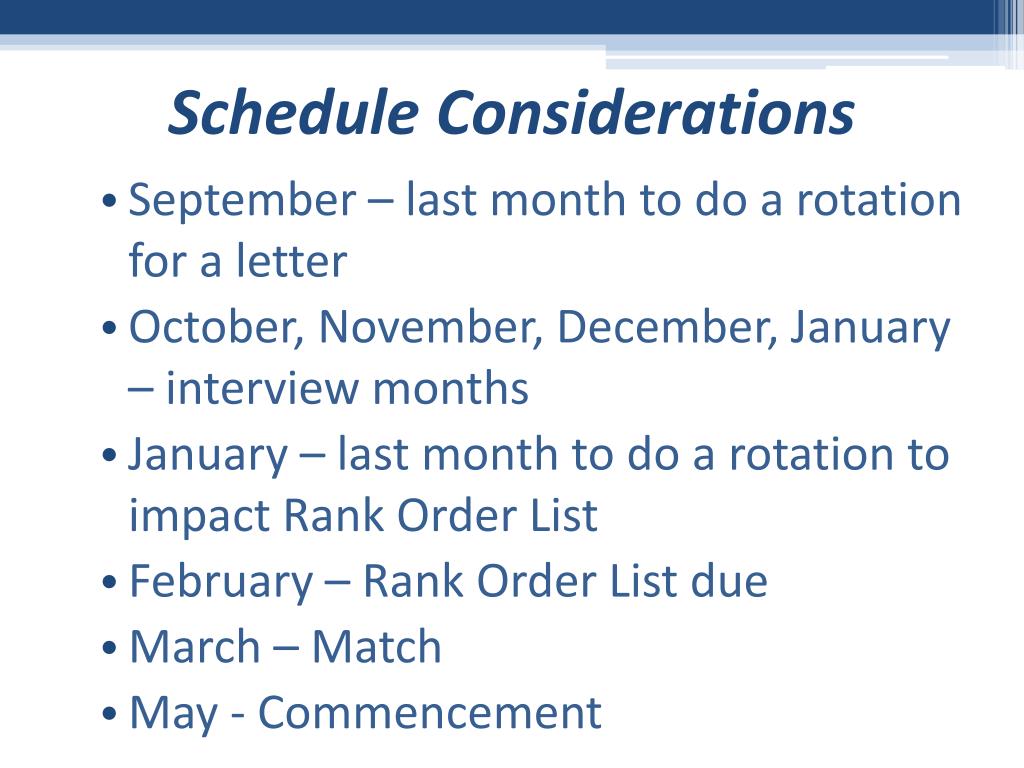 Schedule Considerations

• September – last month to do a rotation for a letter
• October, November, December, January – interview months
• January – last month to do a rotation to impact Rank Order List
• February – Rank Order List due
• March – Match
• May - Commencement